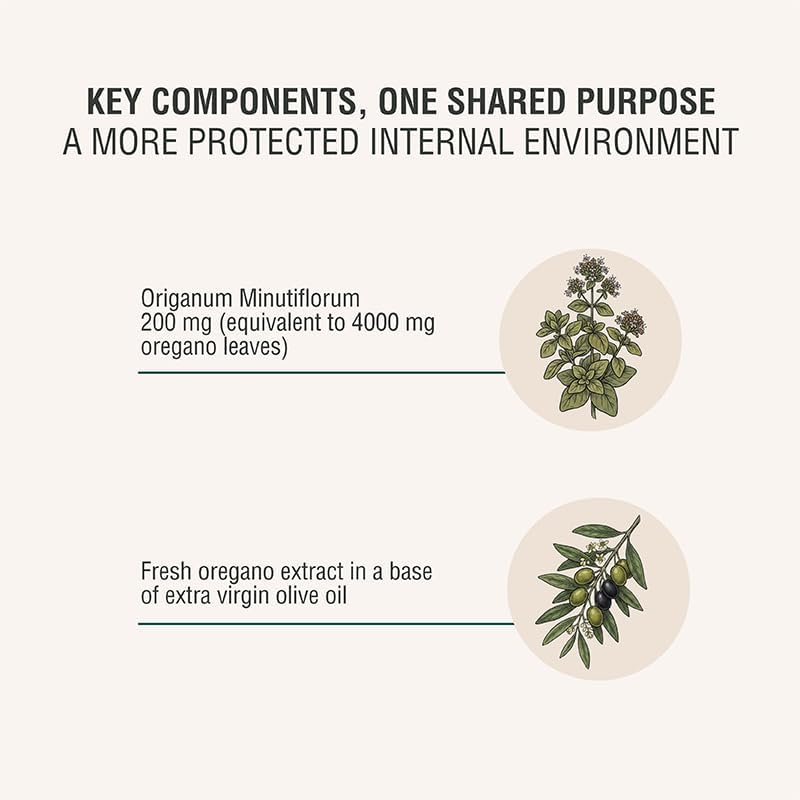 KEY COMPONENTS, ONE SHARED PURPOSE
A MORE PROTECTED INTERNAL ENVIRONMENT

Origanum Minutiflorum
200 mg (equivalent to 4000 mg oregano leaves)

Fresh oregano extract in a base of extra virgin olive oil